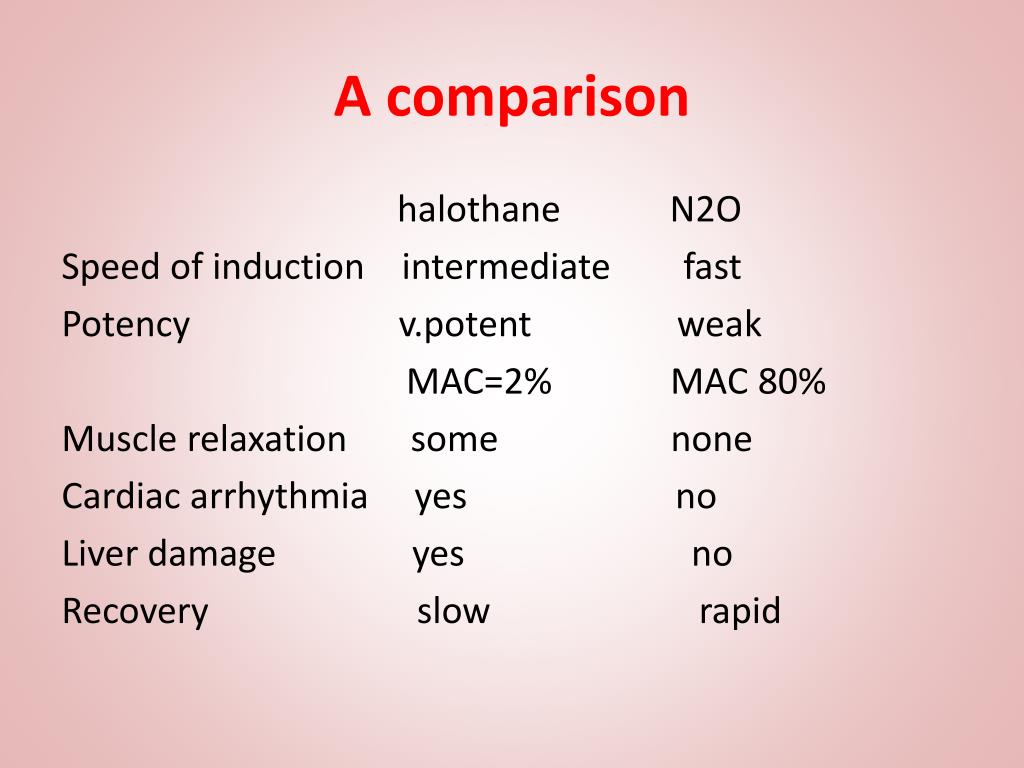 A comparison

|  | halothane | N2O |
|---|---|---|
| Speed of induction | intermediate | fast |
| Potency | v.potent | weak |
|  | MAC=2% | MAC 80% |
| Muscle relaxation | some | none |
| Cardiac arrhythmia | yes | no |
| Liver damage | yes | no |
| Recovery | slow | rapid |